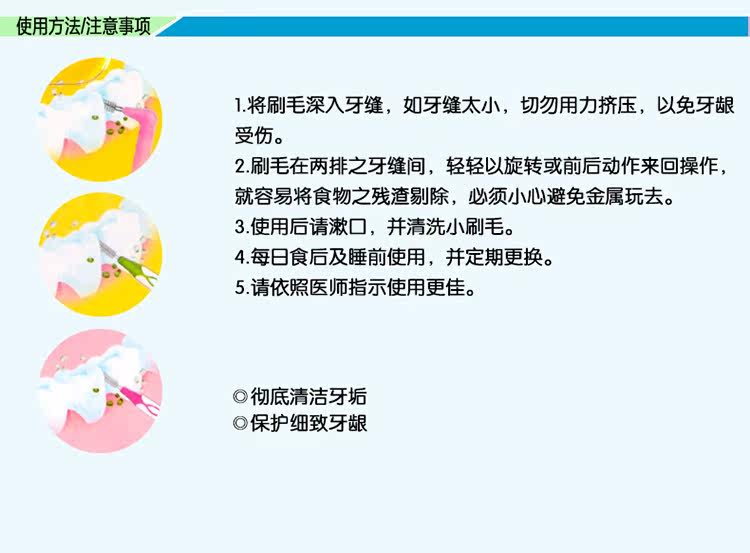 使用方法/注意事项

1.将刷毛深入牙缝，如牙缝太小，切勿用力挤压，以免牙龈受伤。
2.刷毛在两排之牙缝间，轻轻以旋转或前后动作来回操作，就容易将食物之残渣剔除，必须小心避免金属玩去。
3.使用后请漱口，并清洗小刷毛。
4.每日食后及睡前使用，并定期更换。
5.请依照医师指示使用更佳。

◎彻底清洁牙垢
◎保护细致牙龈